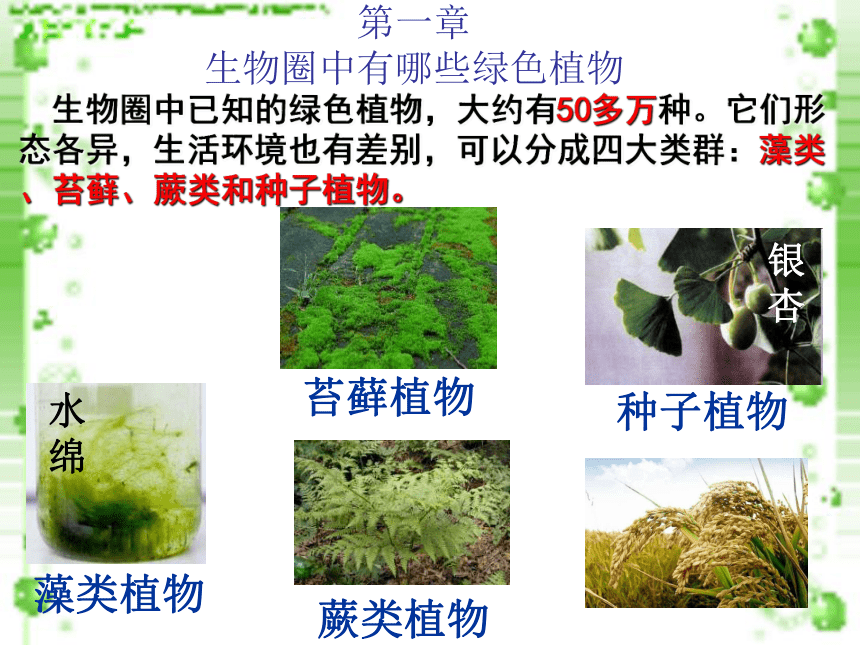 第一章
生物圈中有哪些绿色植物

生物圈中已知的绿色植物，大约有50多万种。它们形态各异，生活环境也有差别，可以分成四大类群：藻类、苔藓、蕨类和种子植物。

银杏

苔藓植物

种子植物

水绵

藻类植物

蕨类植物